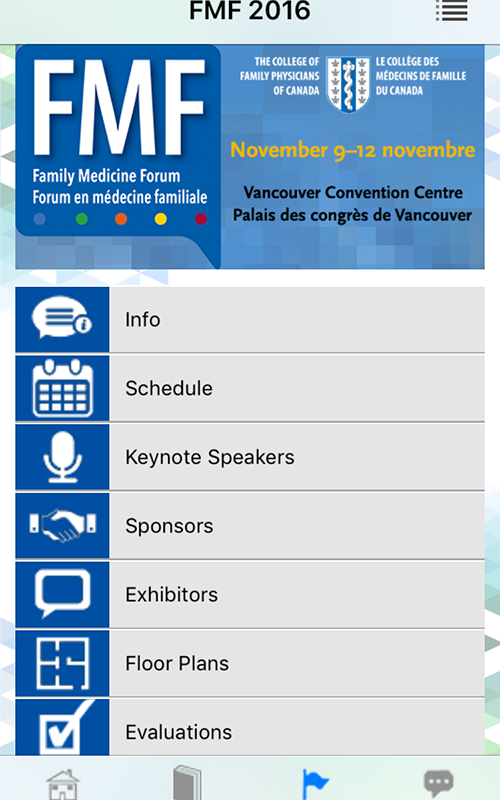 FMF 2016

FMF
Family Medicine Forum
Forum en médecine familiale

THE COLLEGE OF FAMILY PHYSICIANS OF CANADA
LE COLLÈGE DES MÉDECINS DE FAMILLE DU CANADA

November 9–12 novembre

Vancouver Convention Centre
Palais des congrès de Vancouver

Info

Schedule

Keynote Speakers

Sponsors

Exhibitors

Floor Plans

Evaluations